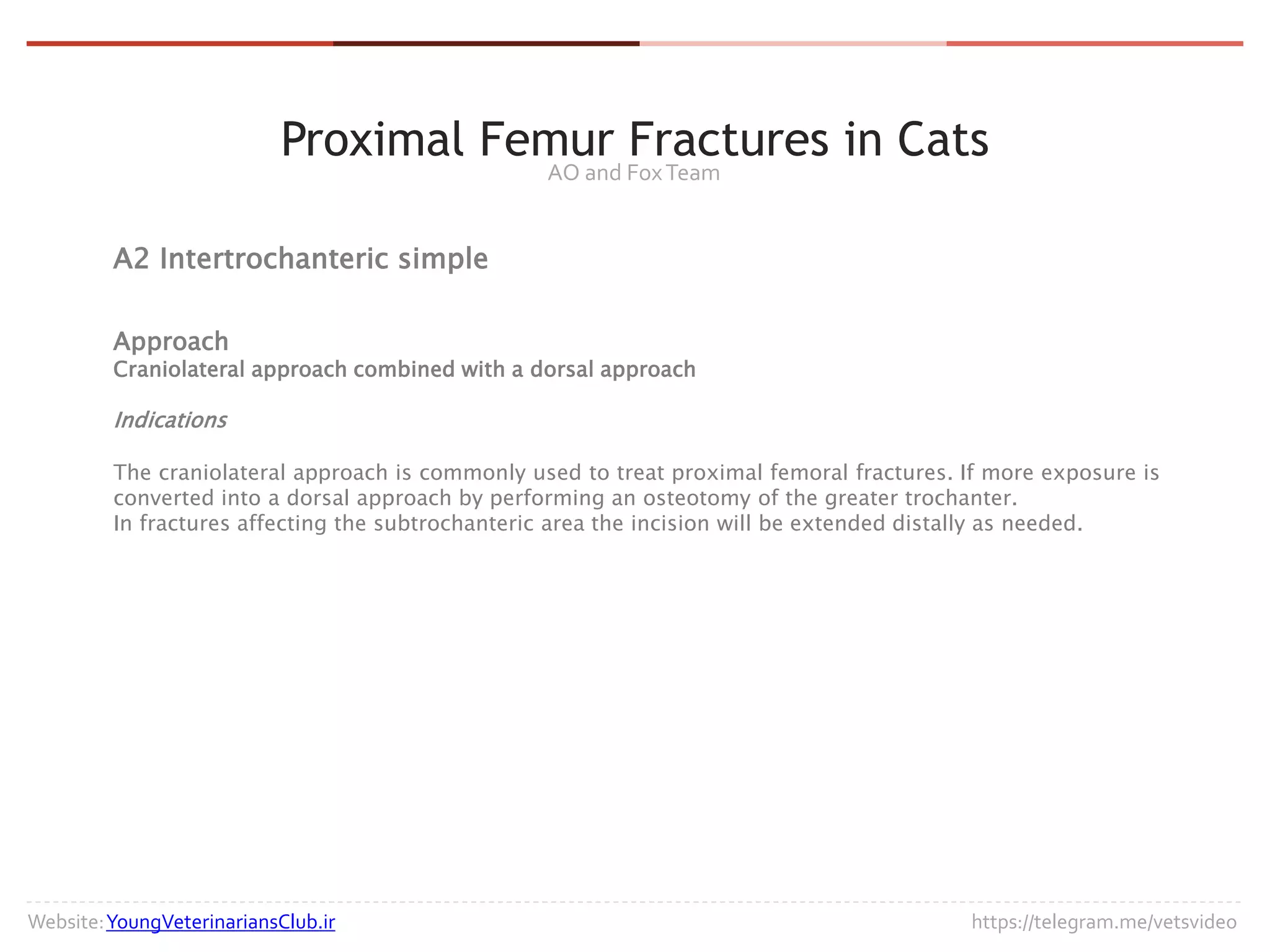 Proximal Femur Fractures in Cats

AO and Fox Team

A2 Intertrochanteric simple

Approach
Craniolateral approach combined with a dorsal approach

Indications

The craniolateral approach is commonly used to treat proximal femoral fractures. If more exposure is converted into a dorsal approach by performing an osteotomy of the greater trochanter.
In fractures affecting the subtrochanteric area the incision will be extended distally as needed.

Website: YoungVeterinariansClub.ir

https://telegram.me/vetsvideo